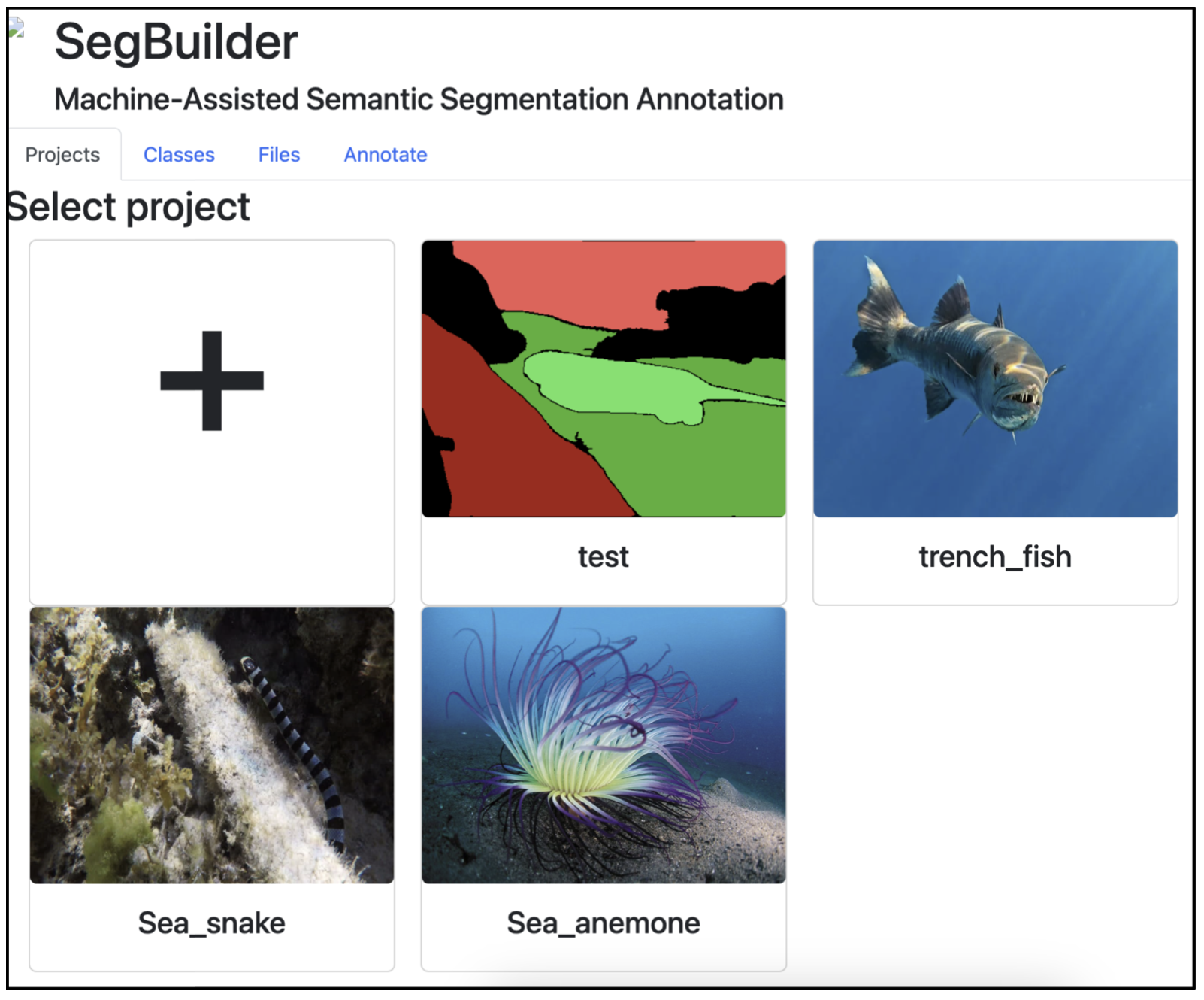 SegBuilder

Machine-Assisted Semantic Segmentation Annotation

Projects Classes Files Annotate

Select project

+

test

trench_fish

Sea_snake

Sea_anemone